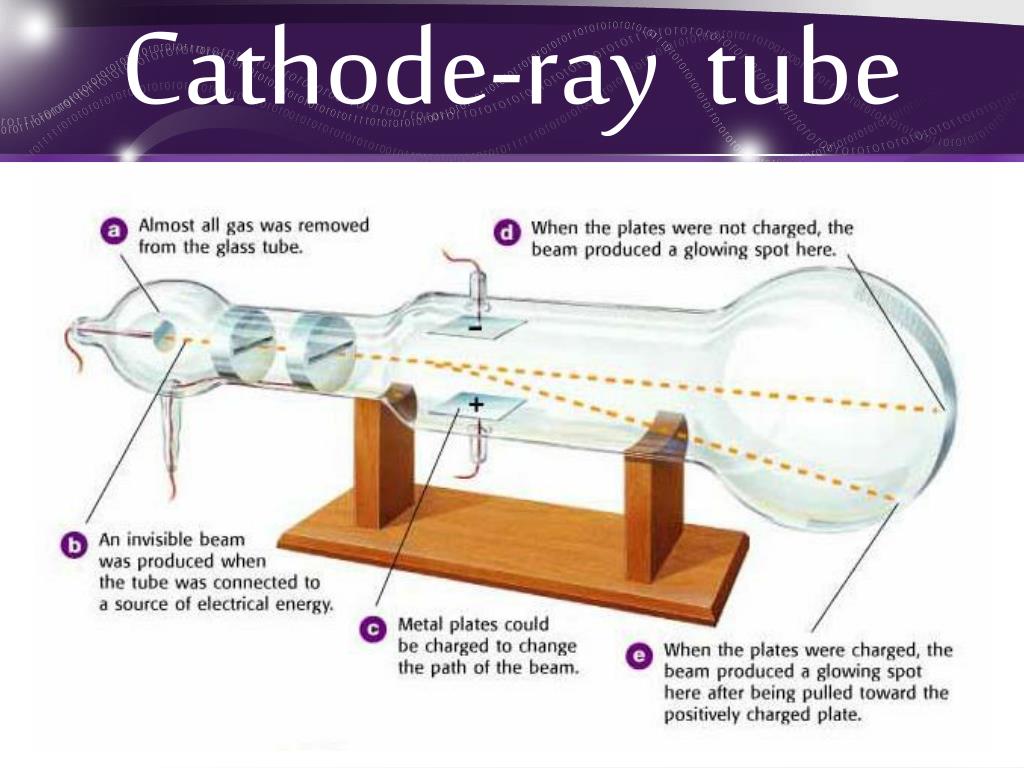 Cathode-ray tube

a Almost all gas was removed from the glass tube.

d When the plates were not charged, the beam produced a glowing spot here.

−

+

b An invisible beam was produced when the tube was connected to a source of electrical energy.

c Metal plates could be charged to change the path of the beam.

e When the plates were charged, the beam produced a glowing spot here after being pulled toward the positively charged plate.